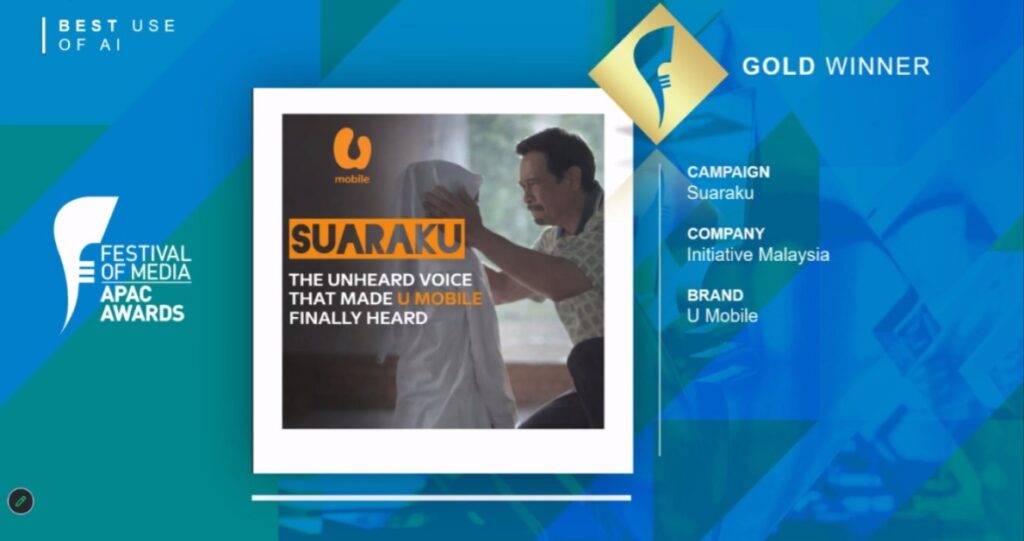 BEST USE OF AI

FESTIVAL OF MEDIA APAC AWARDS

U mobile

SUARAKU

THE UNHEARD VOICE THAT MADE U MOBILE FINALLY HEARD

GOLD WINNER

CAMPAIGN
Suaraku

COMPANY
Initiative Malaysia

BRAND
U Mobile